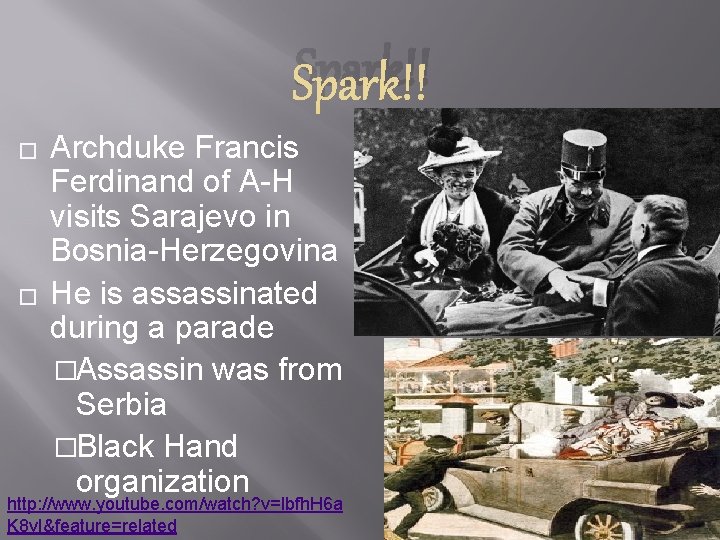 Spark!!

□ Archduke Francis Ferdinand of A-H visits Sarajevo in Bosnia-Herzegovina

□ He is assassinated during a parade

□Assassin was from Serbia

□Black Hand organization

http://www.youtube.com/watch?v=lbfhH6aK8vI&feature=related